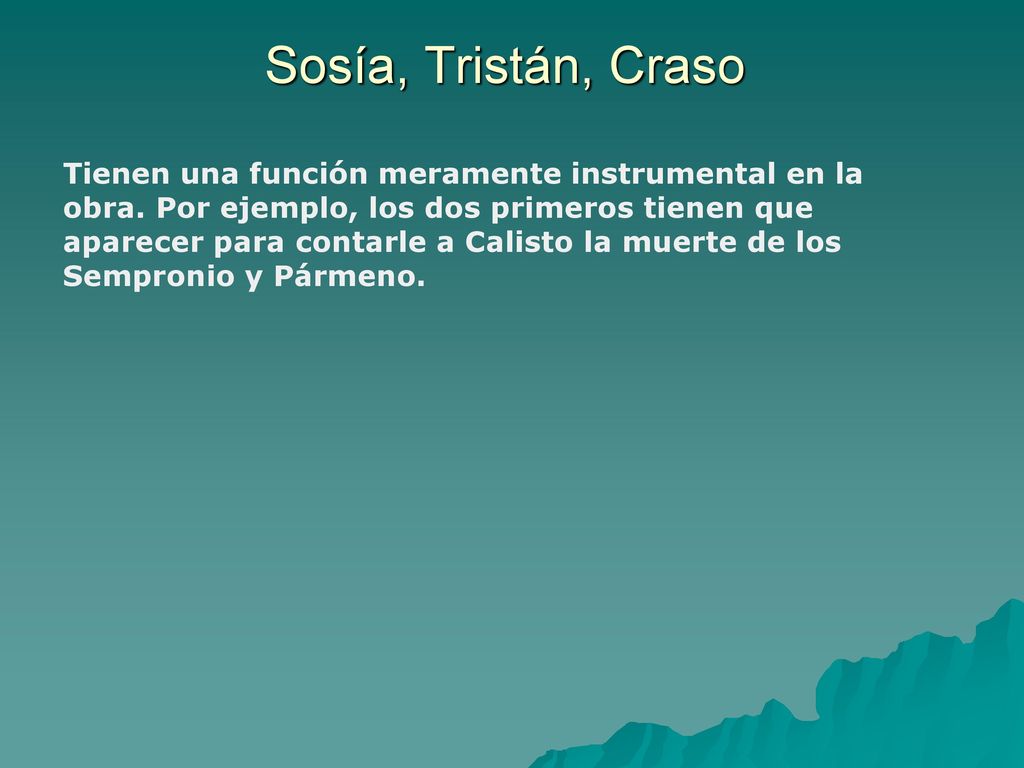 Sosía, Tristán, Craso

Tienen una función meramente instrumental en la obra. Por ejemplo, los dos primeros tienen que aparecer para contarle a Calisto la muerte de los Sempronio y Pármeno.